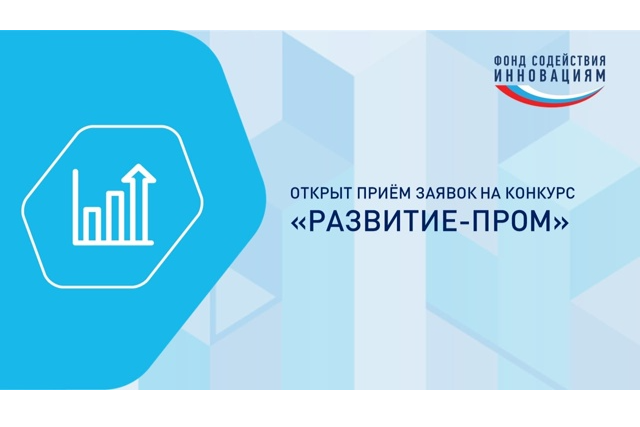 ФОНД СОДЕЙСТВИЯ
ИННОВАЦИЯМ

ОТКРЫТ ПРИЁМ ЗАЯВОК НА КОНКУРС
«РАЗВИТИЕ-ПРОМ»